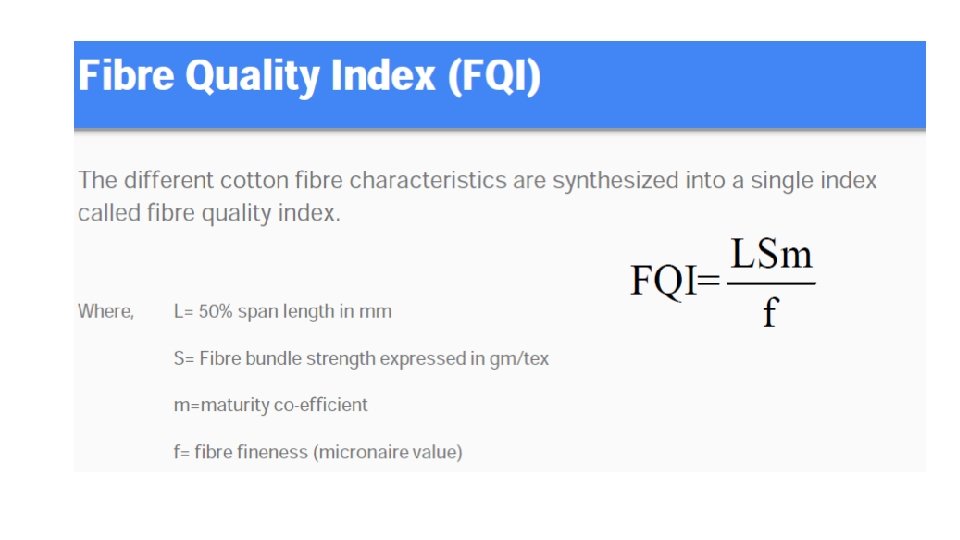 Fibre Quality Index (FQI)

The different cotton fibre characteristics are synthesized into a single index called fibre quality index.

$FQI=\frac{LSm}{f}$

Where, L= 50% span length in mm

S= Fibre bundle strength expressed in gm/tex

m=maturity co-efficient

f= fibre fineness (micronaire value)